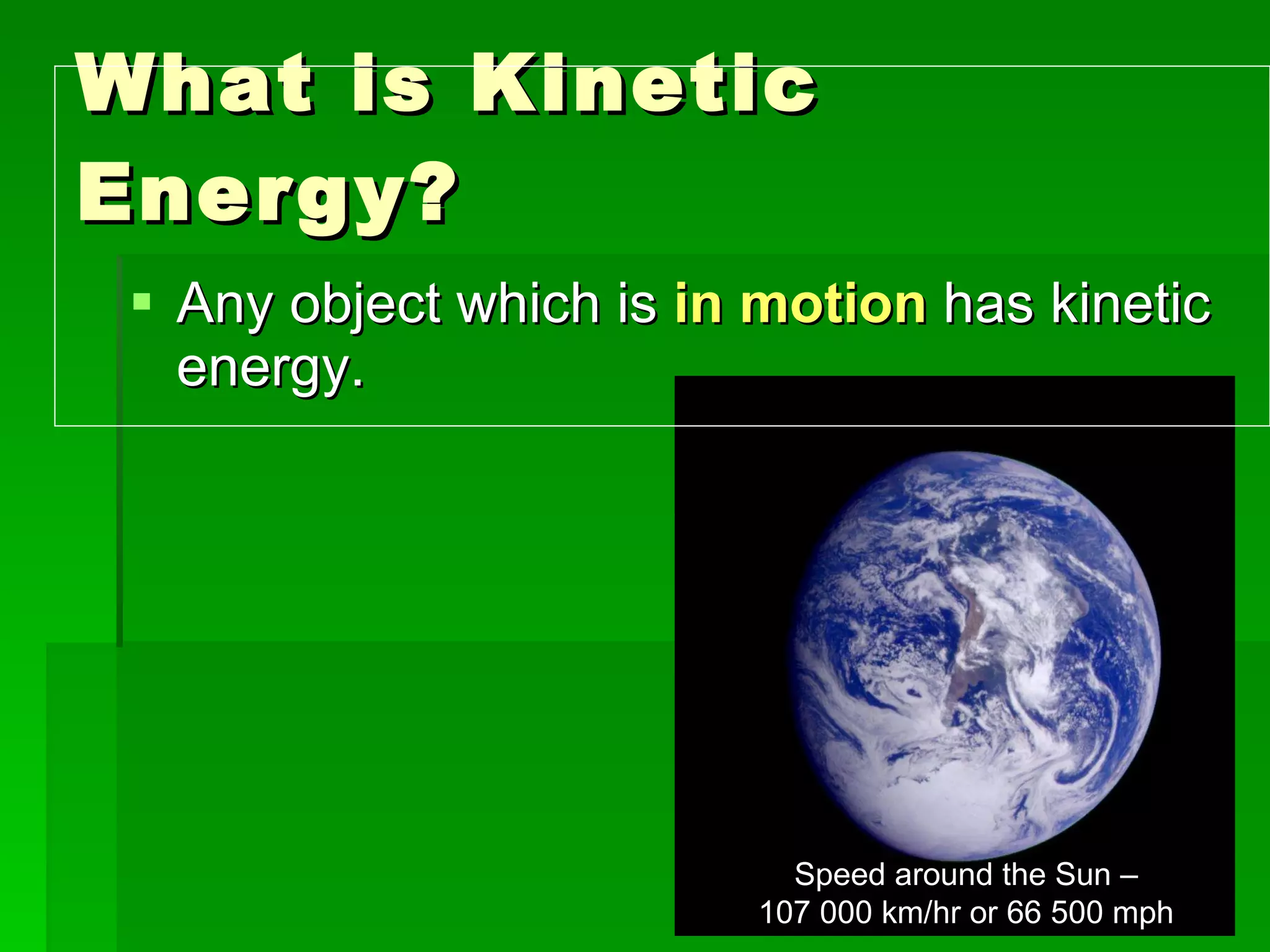 What is Kinetic Energy?

▪ Any object which is in motion has kinetic energy.

Speed around the Sun – 107 000 km/hr or 66 500 mph